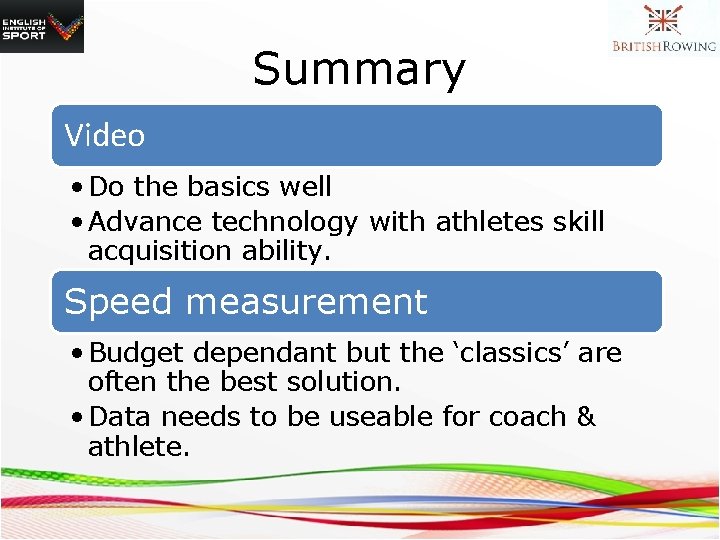 ENGLISH INSTITUTE OF SPORT

BRITISH ROWING

Summary

Video

• Do the basics well
• Advance technology with athletes skill acquisition ability.

Speed measurement

• Budget dependant but the ‘classics’ are often the best solution.
• Data needs to be useable for coach & athlete.